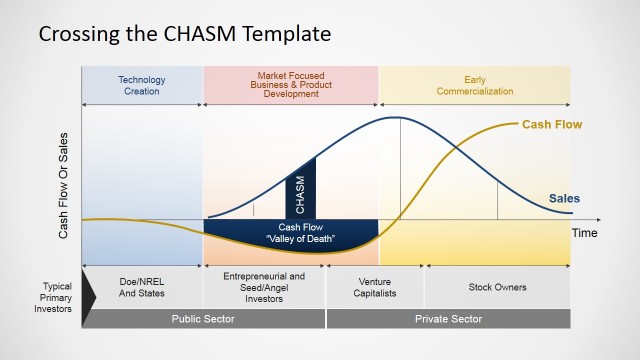 Crossing the CHASM Template

Technology Creation

Market Focused Business & Product Development

Early Commercialization

Cash Flow Or Sales

Cash Flow

Sales

CHASM

Cash Flow "Valley of Death"

Time

Typical Primary Investors

Doe/NREL And States

Entrepreneurial and Seed/Angel Investors

Venture Capitalists

Stock Owners

Public Sector

Private Sector